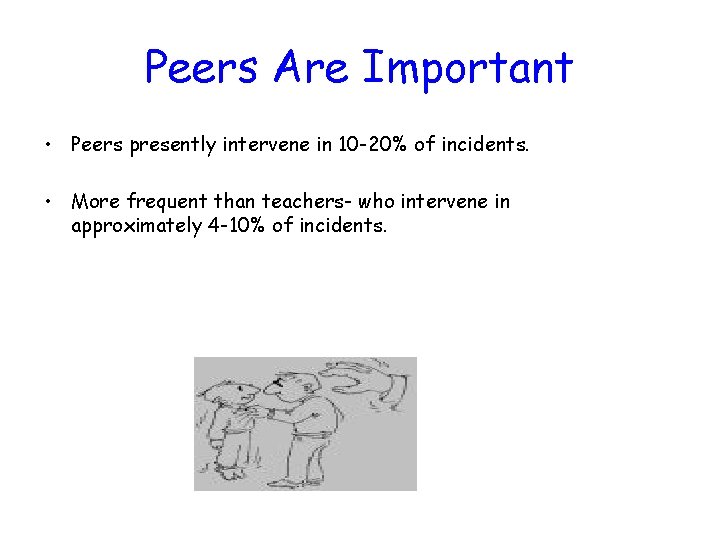 Peers Are Important

• Peers presently intervene in 10-20% of incidents.

• More frequent than teachers- who intervene in approximately 4-10% of incidents.